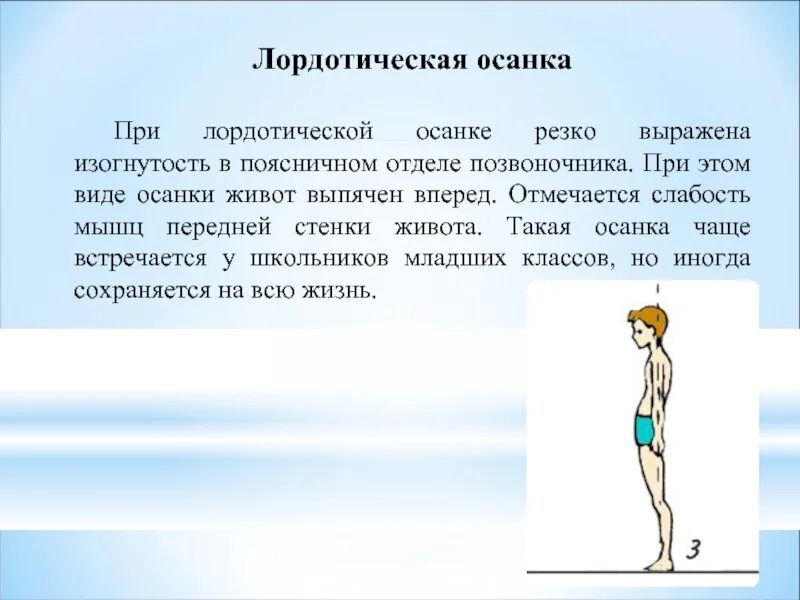 Лордотическая осанка

При лордотической осанке резко выражена изогнутость в поясничном отделе позвоночника. При этом виде осанки живот выпячен вперед. Отмечается слабость мышц передней стенки живота. Такая осанка чаще встречается у школьников младших классов, но иногда сохраняется на всю жизнь.

3